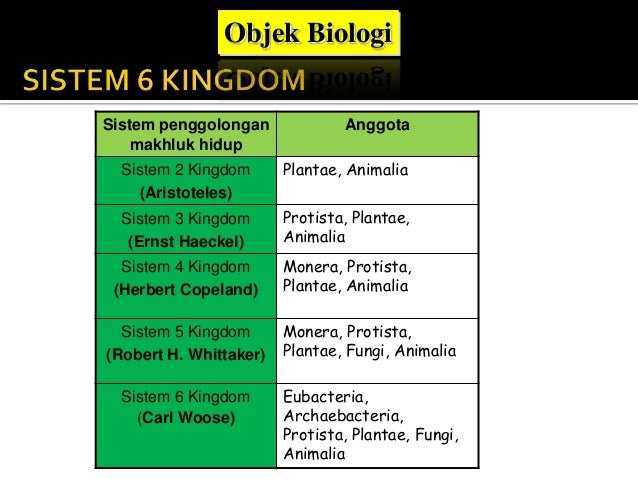 Objek Biologi

SISTEM 6 KINGDOM

| Sistem penggolongan makhluk hidup | Anggota |
|---|---|
| Sistem 2 Kingdom (Aristoteles) | Plantae, Animalia |
| Sistem 3 Kingdom (Ernst Haeckel) | Protista, Plantae, Animalia |
| Sistem 4 Kingdom (Herbert Copeland) | Monera, Protista, Plantae, Animalia |
| Sistem 5 Kingdom (Robert H. Whittaker) | Monera, Protista, Plantae, Fungi, Animalia |
| Sistem 6 Kingdom (Carl Woose) | Eubacteria, Archaebacteria, Protista, Plantae, Fungi, Animalia |